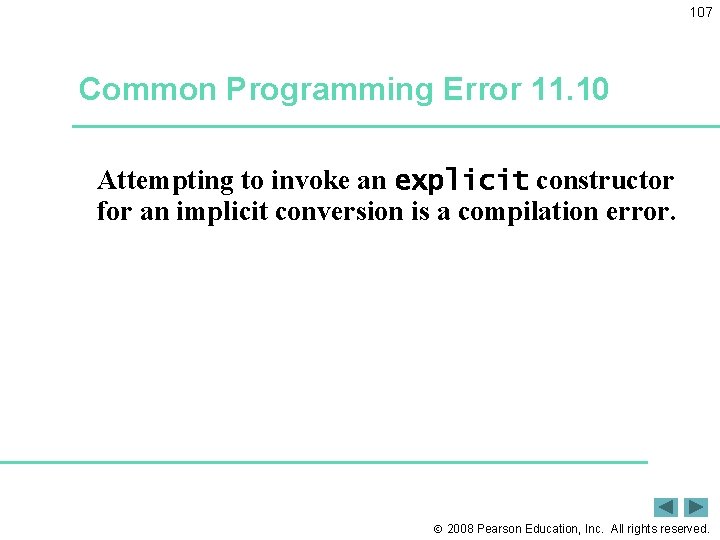 107

Common Programming Error 11.10

Attempting to invoke an explicit constructor for an implicit conversion is a compilation error.

© 2008 Pearson Education, Inc. All rights reserved.